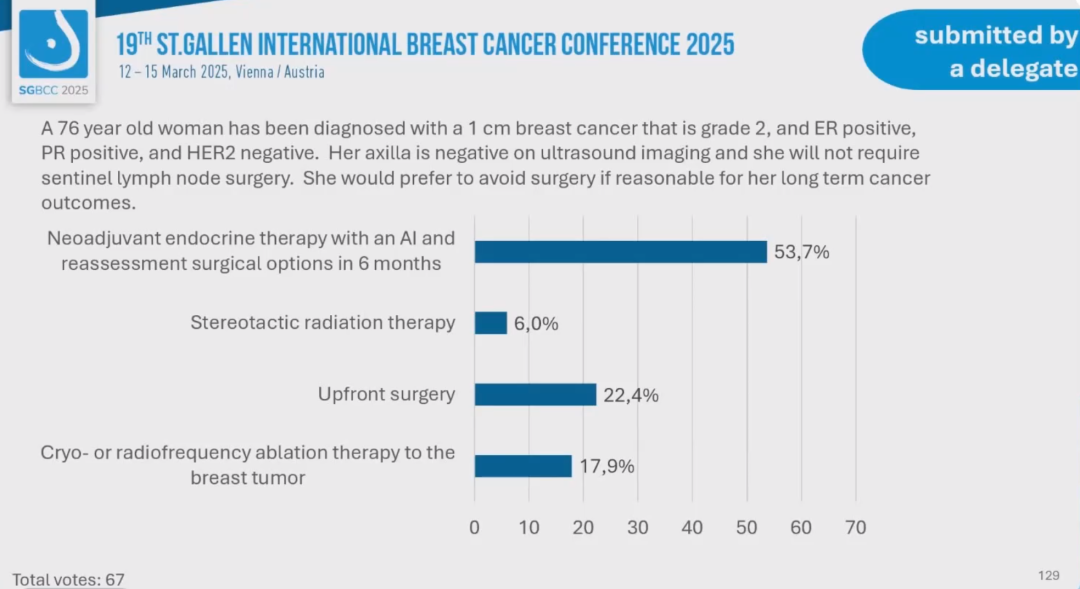 SGBCC 2025

19TH ST.GALLEN INTERNATIONAL BREAST CANCER CONFERENCE 2025
12 – 15 March 2025, Vienna / Austria

submitted by a delegate

A 76 year old woman has been diagnosed with a 1 cm breast cancer that is grade 2, and ER positive, PR positive, and HER2 negative. Her axilla is negative on ultrasound imaging and she will not require sentinel lymph node surgery. She would prefer to avoid surgery if reasonable for her long term cancer outcomes.

Neoadjuvant endocrine therapy with an AI and reassessment surgical options in 6 months 53,7%

Stereotactic radiation therapy 6,0%

Upfront surgery 22,4%

Cryo- or radiofrequency ablation therapy to the breast tumor 17,9%

0 10 20 30 40 50 60 70

Total votes: 67

129